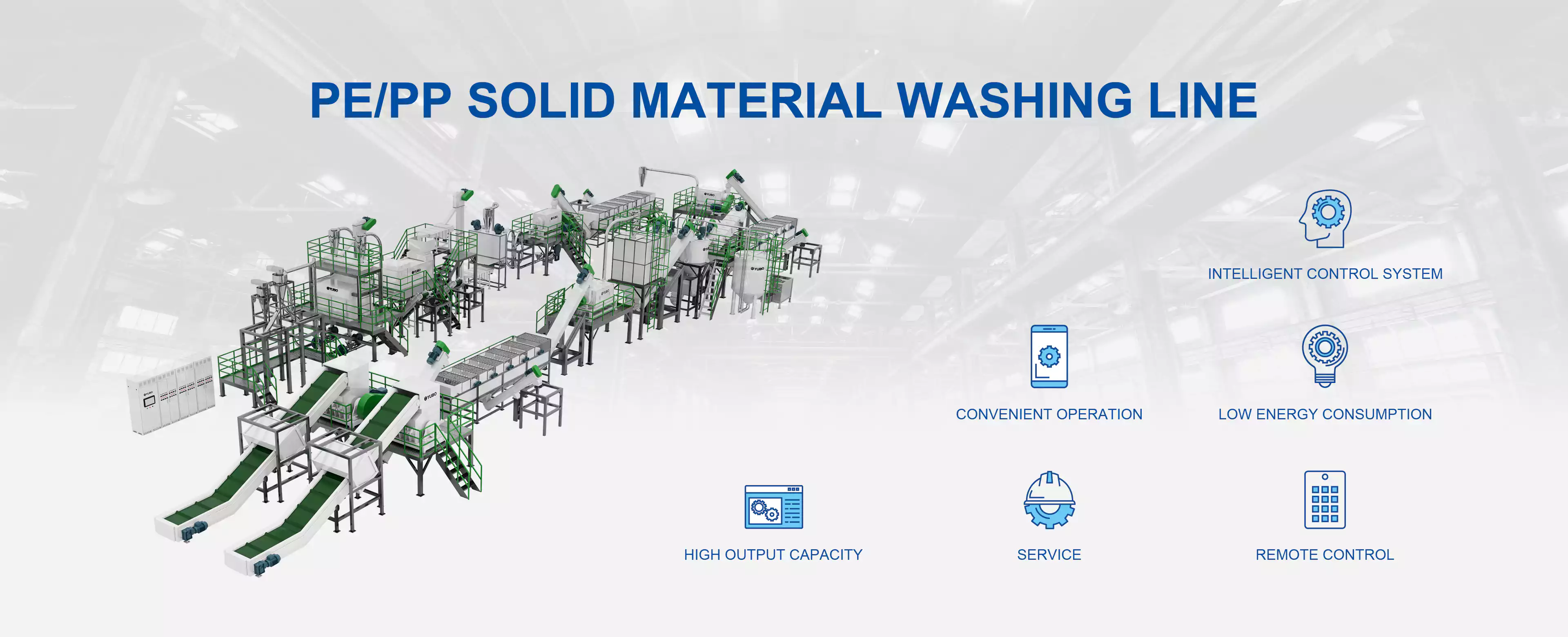 PE/PP SOLID MATERIAL WASHING LINE

INTELLIGENT CONTROL SYSTEM

CONVENIENT OPERATION

LOW ENERGY CONSUMPTION

HIGH OUTPUT CAPACITY

SERVICE

REMOTE CONTROL